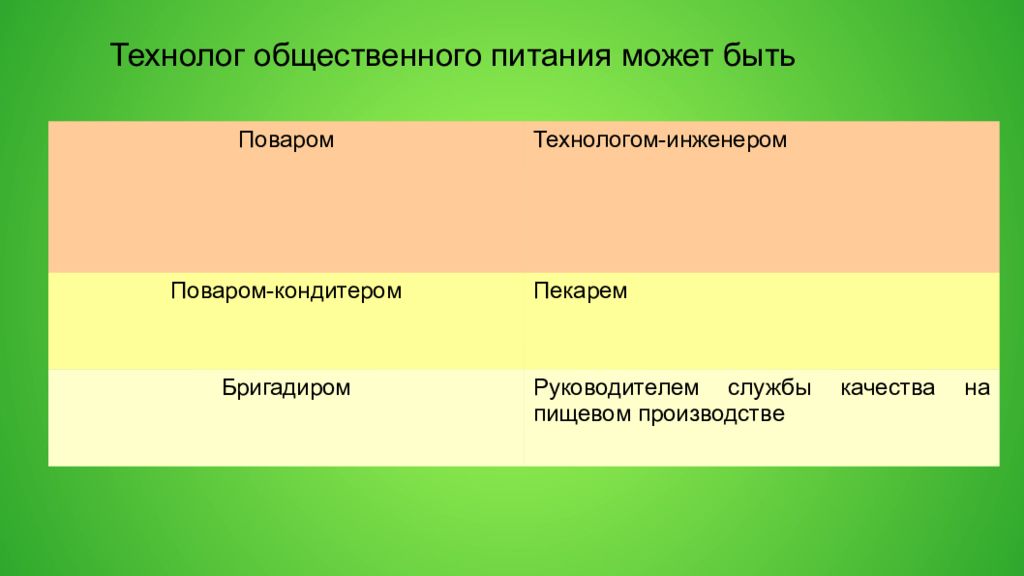 Технолог общественного питания может быть

| Поваром | Технологом-инженером |
|---|---|
| Поваром-кондитером | Пекарем |
| Бригадиром | Руководителем службы качества на пищевом производстве |